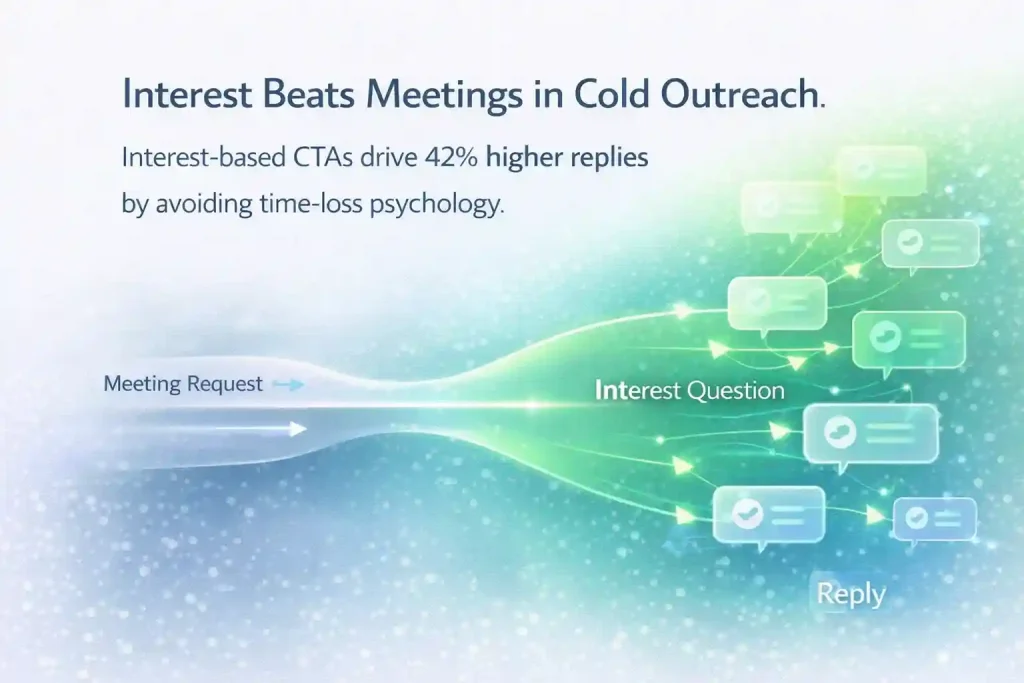 Interest Beats Meetings in Cold Outreach.

Interest-based CTAs drive 42% higher replies by avoiding time-loss psychology.

Meeting Request

Interest Question

Reply